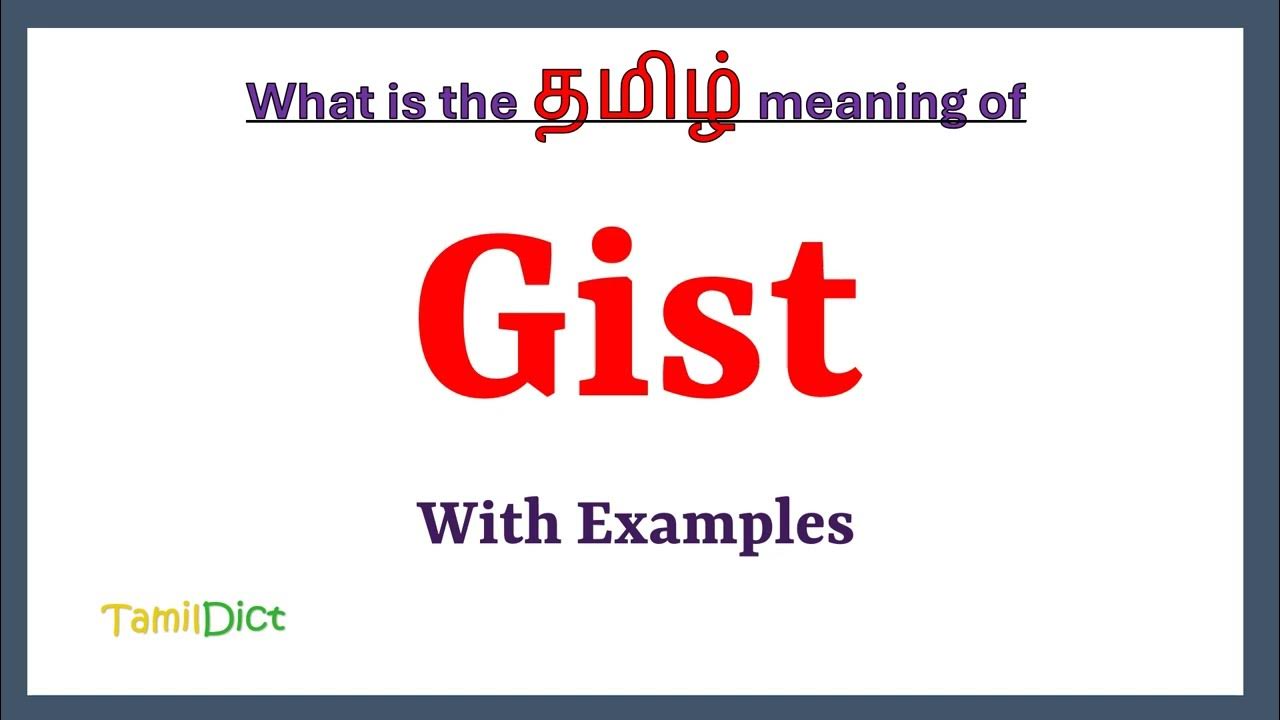 What is the தமிழ் meaning of

Gist

With Examples

TamilDict